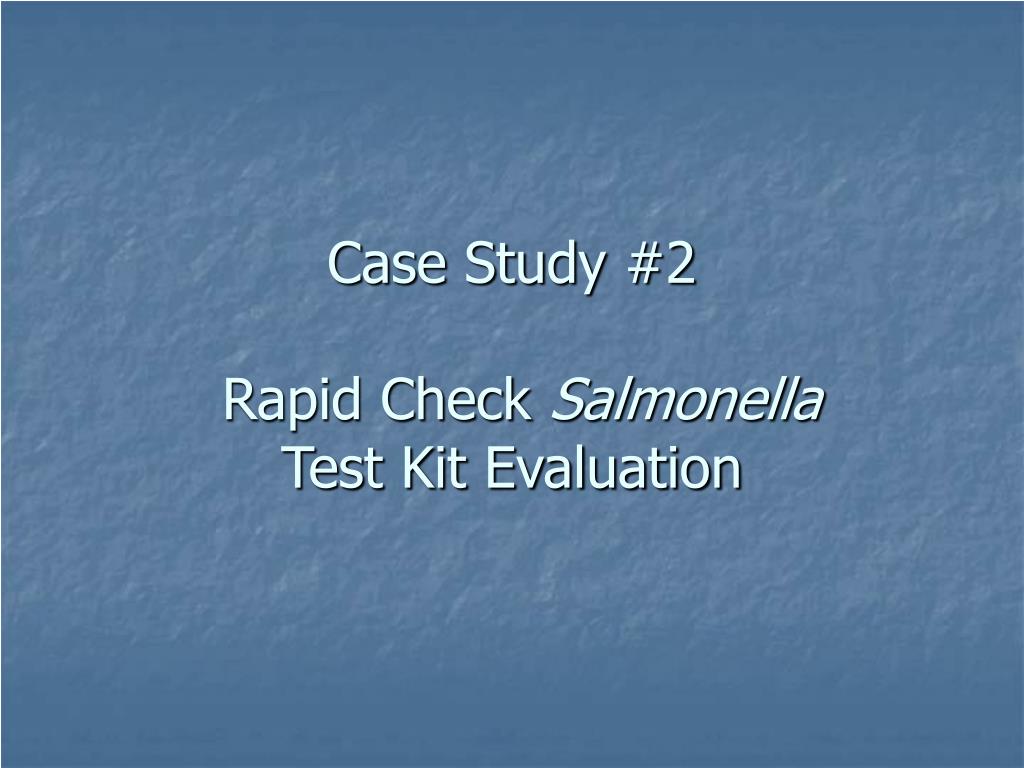 Case Study #2

Rapid Check Salmonella Test Kit Evaluation